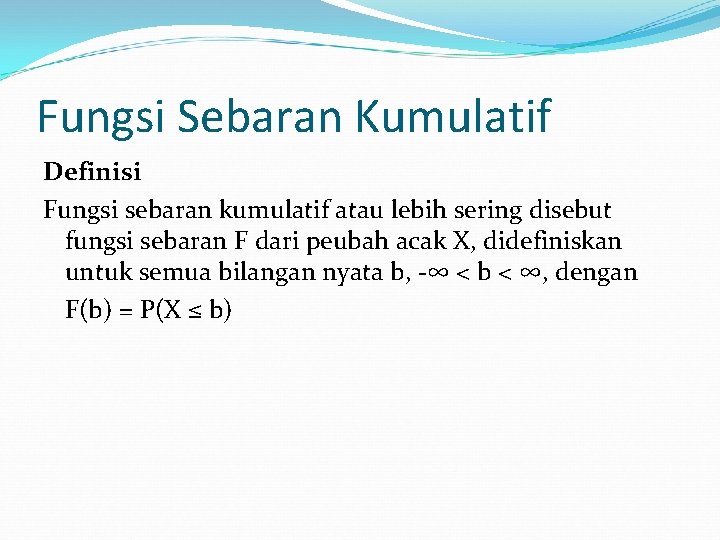 Fungsi Sebaran Kumulatif

Definisi

Fungsi sebaran kumulatif atau lebih sering disebut fungsi sebaran F dari peubah acak X, didefiniskan untuk semua bilangan nyata b, $-\infty < b < \infty$, dengan

$F(b) = P(X \leq b)$